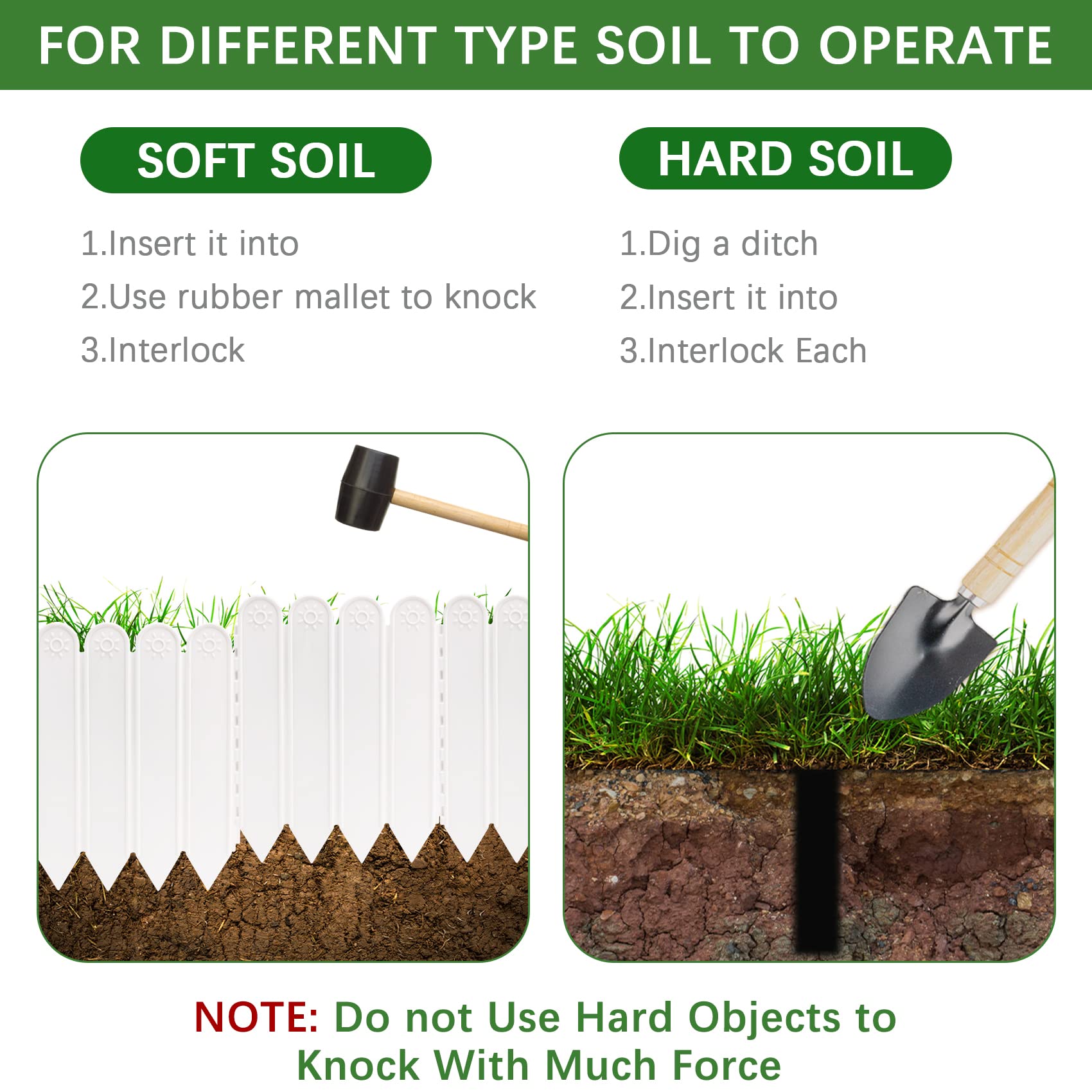 FOR DIFFERENT TYPE SOIL TO OPERATE

SOFT SOIL

1.Insert it into
2.Use rubber mallet to knock
3.Interlock

HARD SOIL

1.Dig a ditch
2.Insert it into
3.Interlock Each

NOTE: Do not Use Hard Objects to Knock With Much Force